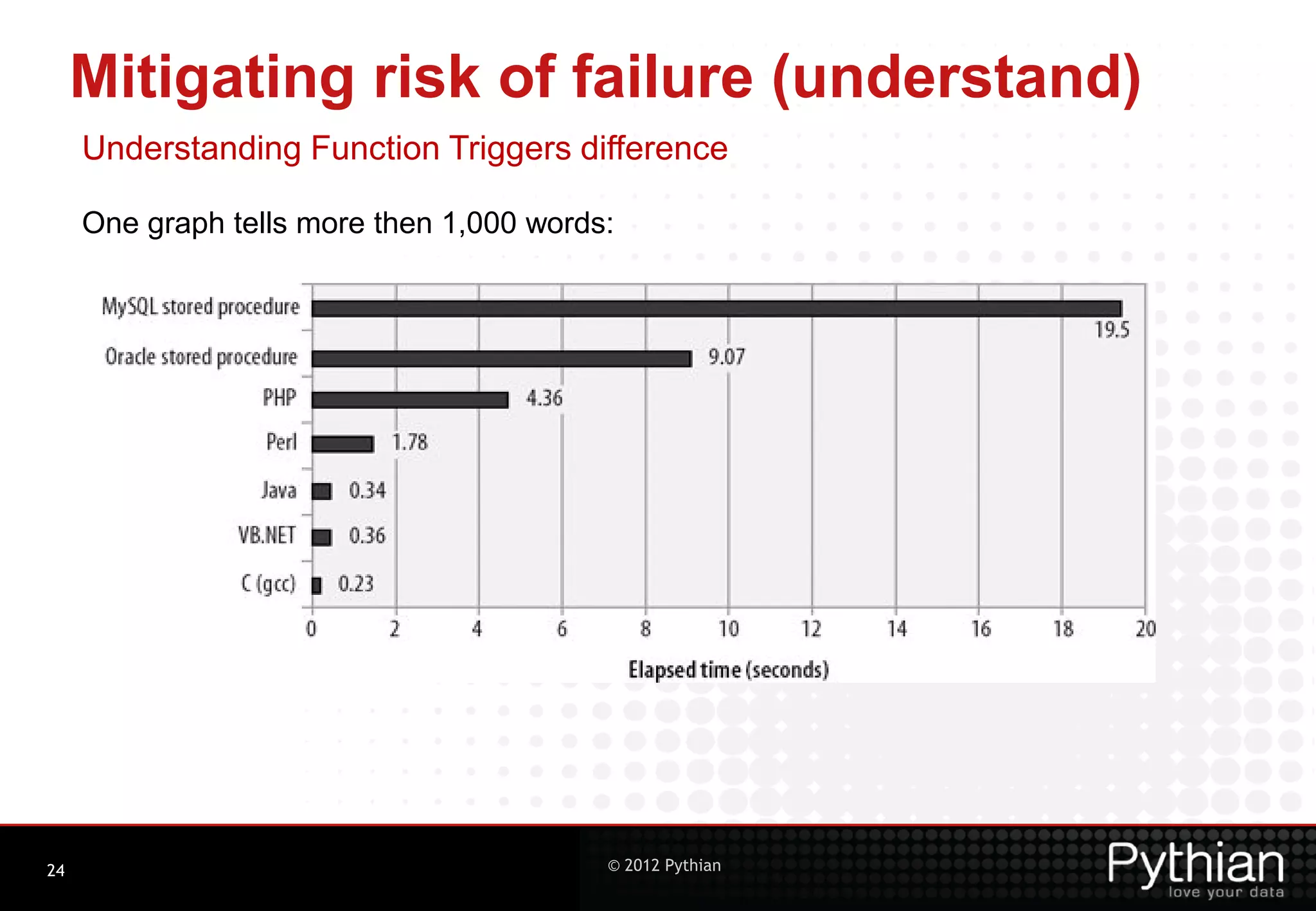 Mitigating risk of failure (understand)

Understanding Function Triggers difference

One graph tells more then 1,000 words:

MySQL stored procedure 19.5
Oracle stored procedure 9.07
PHP 4.36
Perl 1.78
Java 0.34
VB.NET 0.36
C (gcc) 0.23

0 2 4 6 8 10 12 14 16 18 20

Elapsed time (seconds)

24

© 2012 Pythian

Pythian
love your data